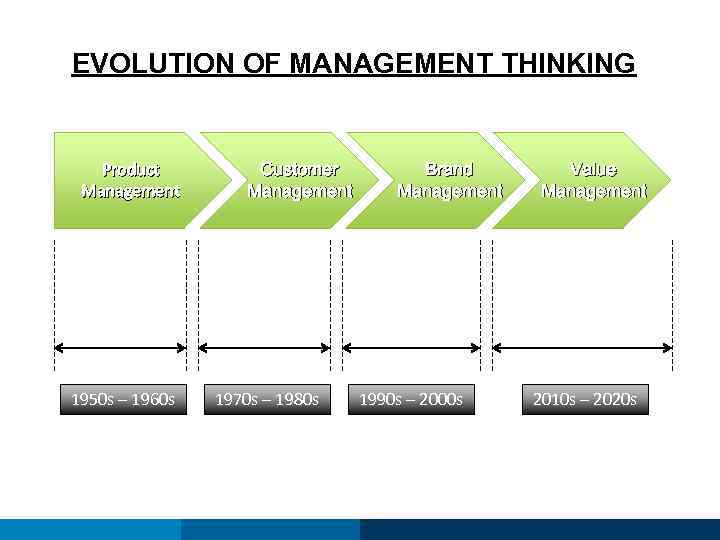 EVOLUTION OF MANAGEMENT THINKING

Product Management

Customer Management

Brand Management

Value Management

1950s – 1960s

1970s – 1980s

1990s – 2000s

2010s – 2020s